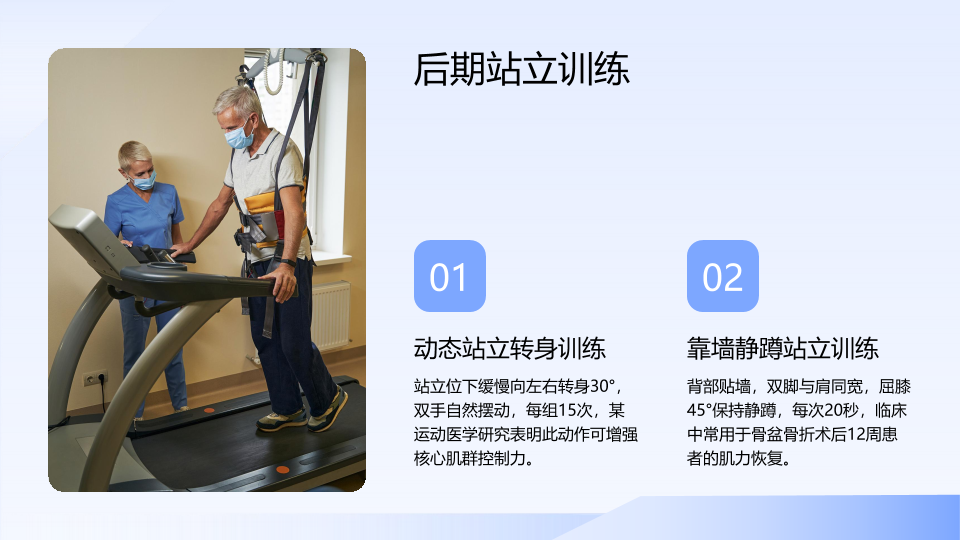 后期站立训练

01

动态站立转身训练

站立位下缓慢向左右转身30°，双手自然摆动，每组15次，某运动医学研究表明此动作可增强核心肌群控制力。

02

靠墙静蹲站立训练

背部贴墙，双脚与肩同宽，屈膝45°保持静蹲，每次20秒，临床中常用于骨盆骨折术后12周患者的肌力恢复。